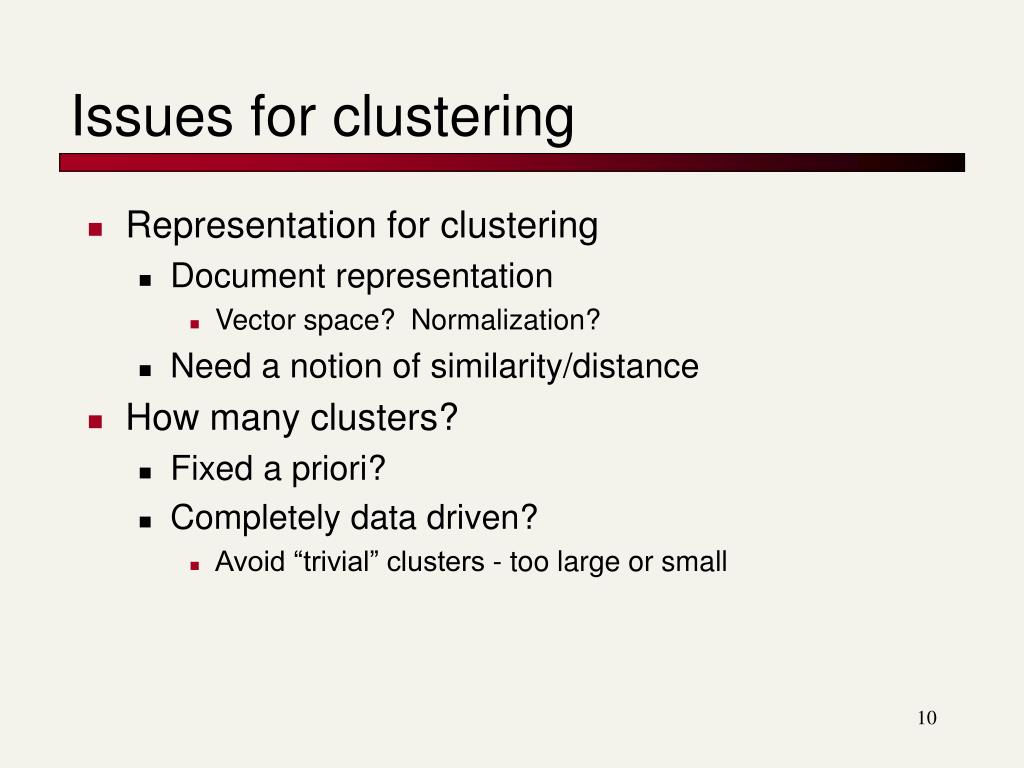 Issues for clustering

- Representation for clustering
  - Document representation
    - Vector space? Normalization?
  - Need a notion of similarity/distance
- How many clusters?
  - Fixed a priori?
  - Completely data driven?
    - Avoid “trivial” clusters - too large or small

10